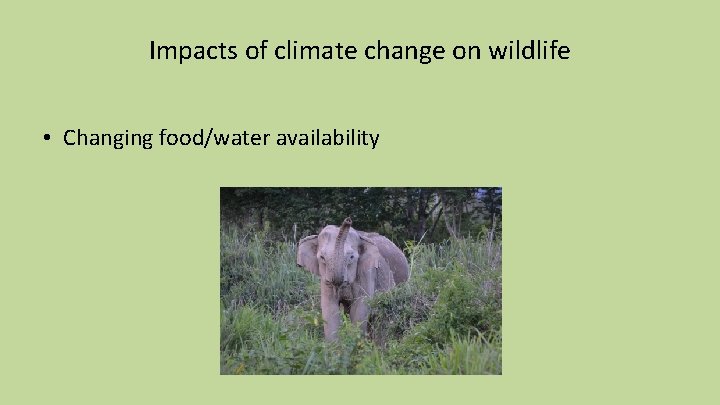 Impacts of climate change on wildlife

• Changing food/water availability